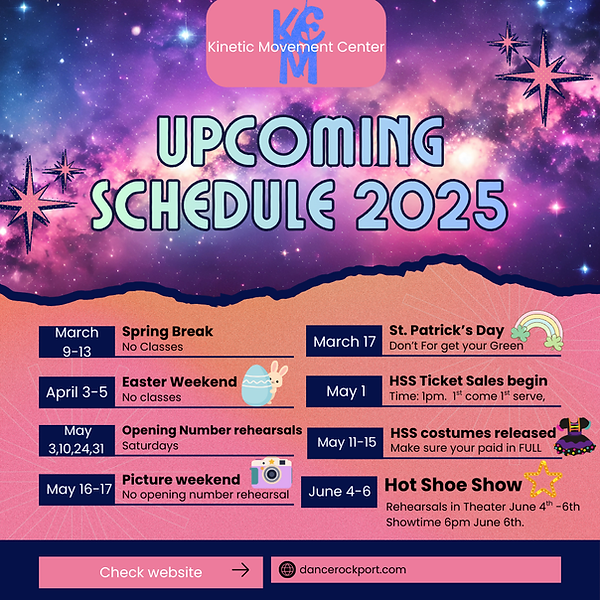 KCM
Kinetic Movement Center

UPCOMING SCHEDULE 2025

March 9-13 Spring Break
No Classes

April 3-5 Easter Weekend
No classes

May 3,10,24,31 Opening Number rehearsals
Saturdays

May 16-17 Picture weekend
No opening number rehearsal

March 17 St. Patrick's Day
Don't For get your Green

May 1 HSS Ticket Sales begin
Time: 1pm. $1^{st}$ come $1^{st}$ serve,

May 11-15 HSS costumes released
Make sure your paid in FULL

June 4-6 Hot Shoe Show
Rehearsals in Theater June $4^{th}$ -6th
Showtime 6pm June 6th.

Check website →

dancerockport.com